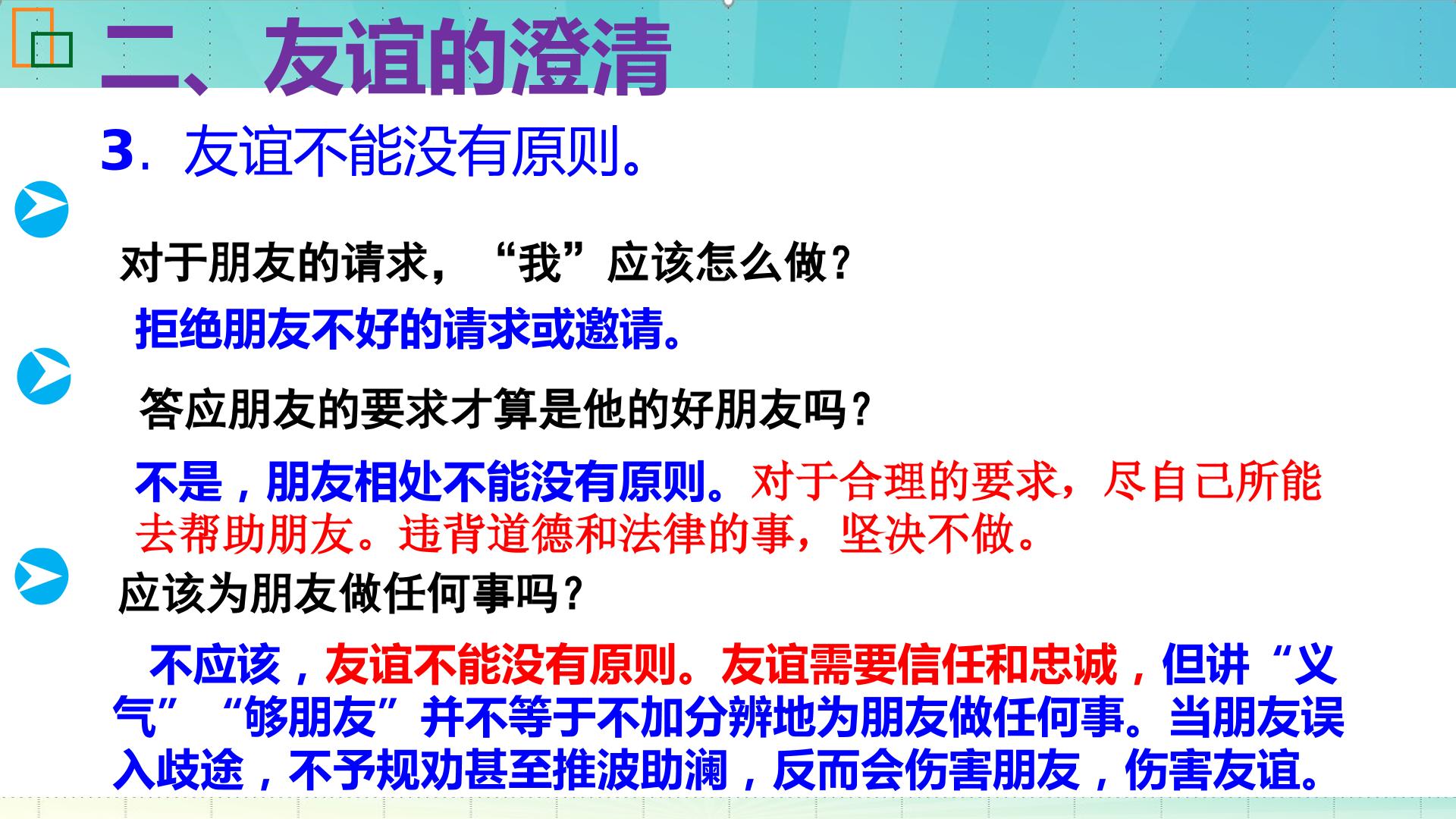 二、友谊的澄清

3. 友谊不能没有原则。

对于朋友的请求，“我”应该怎么做？

拒绝朋友不好的请求或邀请。

答应朋友的要求才算是他的好朋友吗？

不是，朋友相处不能没有原则。对于合理的要求，尽自己所能去帮助朋友。违背道德和法律的事，坚决不做。

应该为朋友做任何事吗？

不应该，友谊不能没有原则。友谊需要信任和忠诚，但讲“义气”“够朋友”并不等于不加分辨地为朋友做任何事。当朋友误入歧途，不予规劝甚至推波助澜，反而会伤害朋友，伤害友谊。